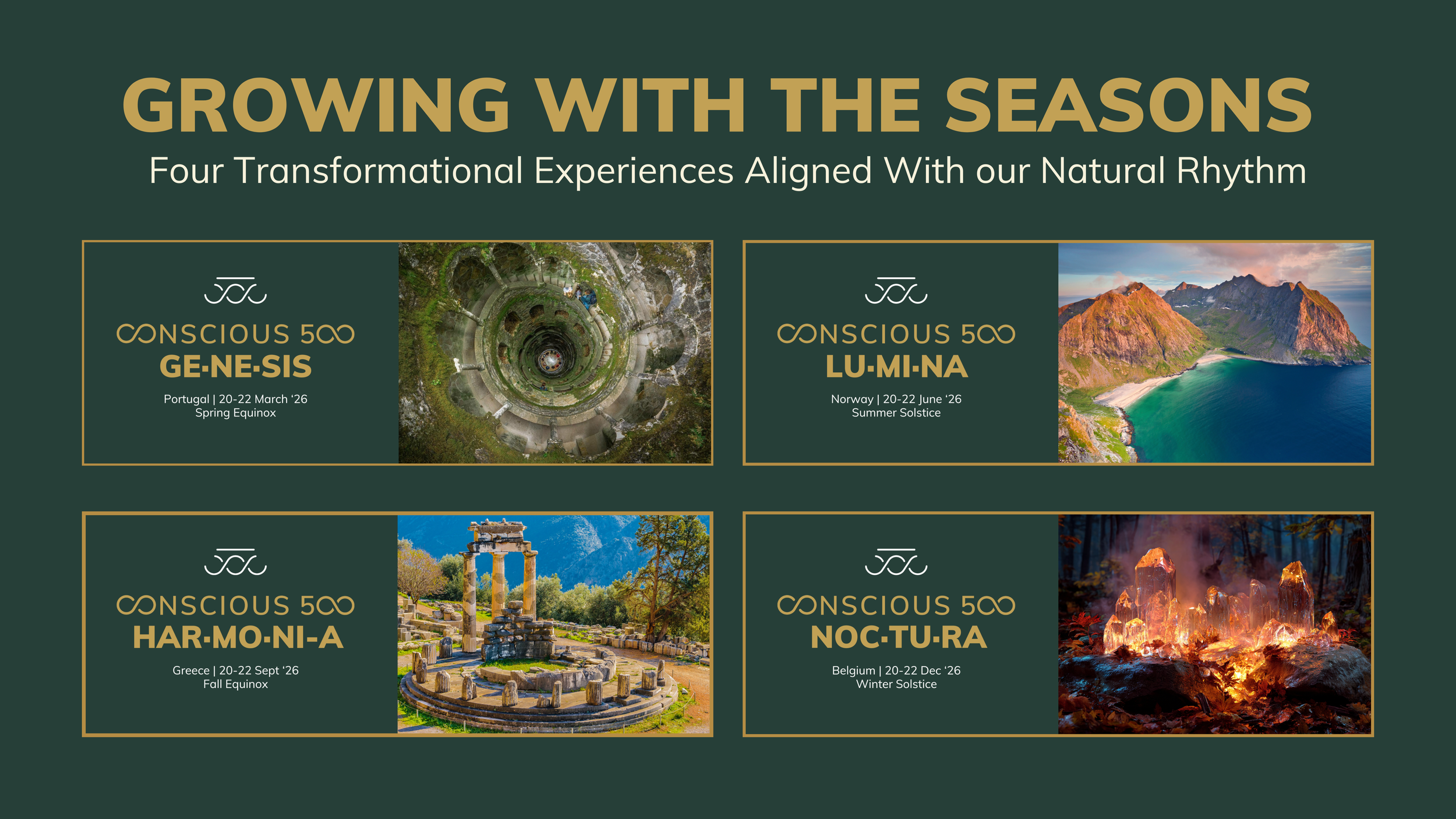 GROWING WITH THE SEASONS
Four Transformational Experiences Aligned With our Natural Rhythm

CONSCIOUS 500
GE·NE·SIS
Portugal | 20-22 March '26
Spring Equinox

CONSCIOUS 500
LU·MI·NA
Norway | 20-22 June '26
Summer Solstice

CONSCIOUS 500
HAR·MO·NI-A
Greece | 20-22 Sept '26
Fall Equinox

CONSCIOUS 500
NOC·TU·RA
Belgium | 20-22 Dec '26
Winter Solstice